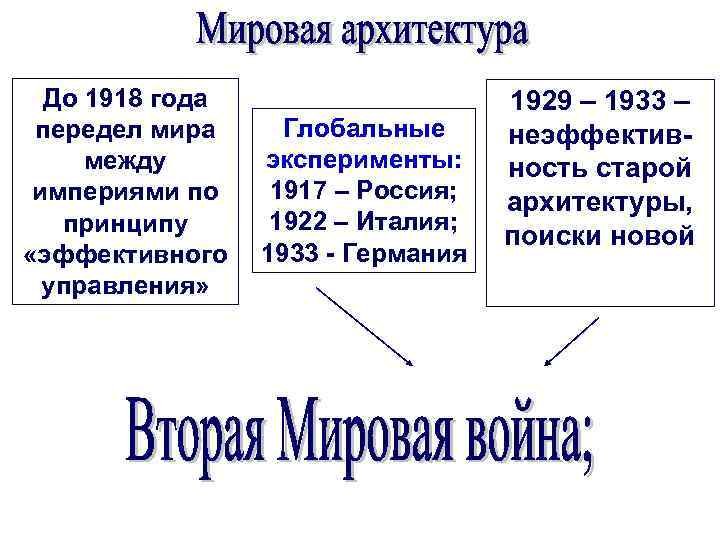 Мировая архитектура

До 1918 года передел мира между империями по принципу «эффективного управления»

Глобальные эксперименты:
1917 – Россия;
1922 – Италия;
1933 - Германия

1929 – 1933 – неэффективность старой архитектуры, поиски новой

Вторая Мировая война;